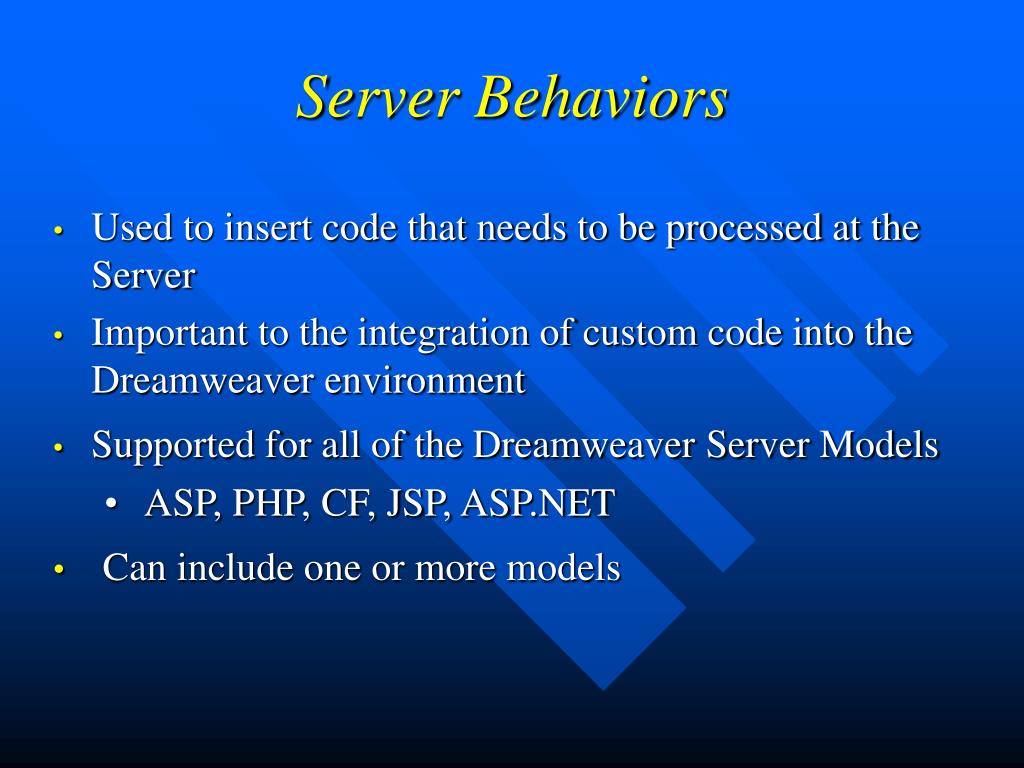 Server Behaviors

• Used to insert code that needs to be processed at the Server
• Important to the integration of custom code into the Dreamweaver environment
• Supported for all of the Dreamweaver Server Models
  • ASP, PHP, CF, JSP, ASP.NET
• Can include one or more models